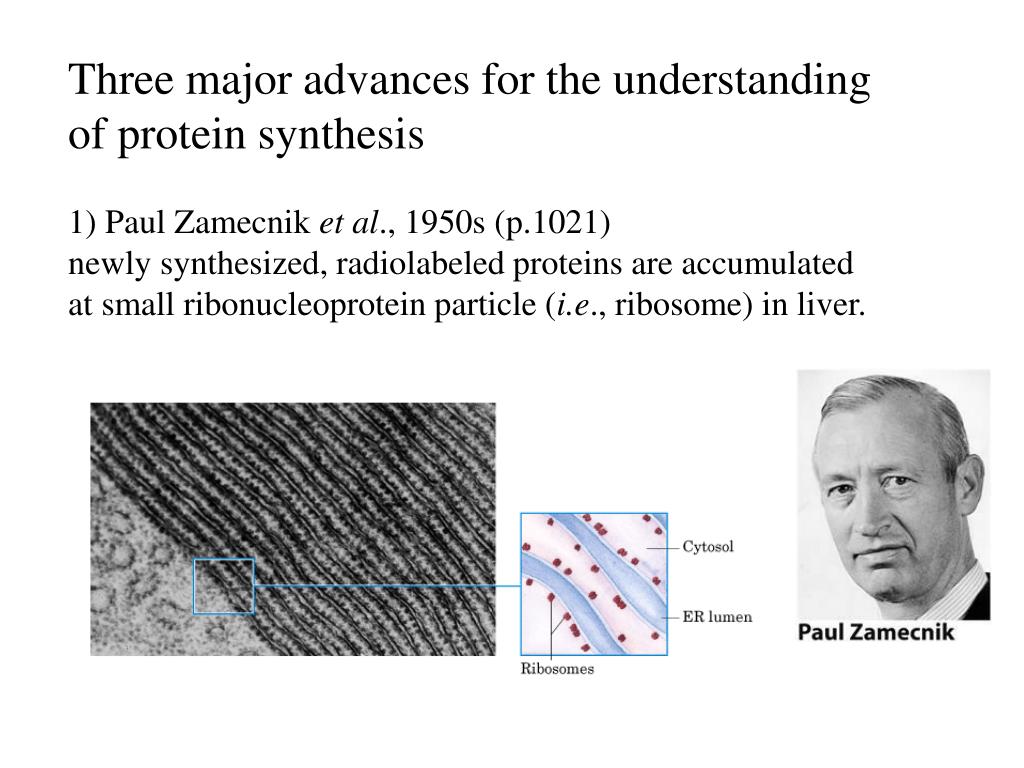 Three major advances for the understanding of protein synthesis

1) Paul Zamecnik et al., 1950s (p.1021)
newly synthesized, radiolabeled proteins are accumulated at small ribonucleoprotein particle (i.e., ribosome) in liver.

Cytosol
ER lumen
Ribosomes

Paul Zamecnik